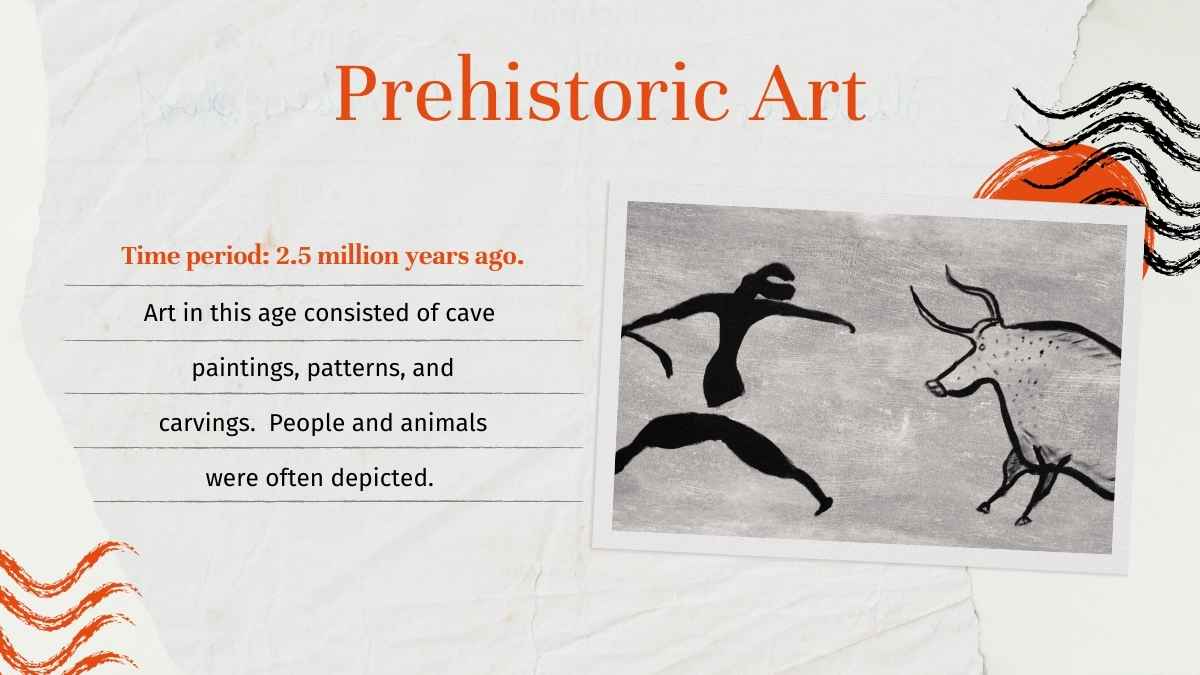 Prehistoric Art

Time period: 2.5 million years ago.

Art in this age consisted of cave paintings, patterns, and carvings. People and animals were often depicted.